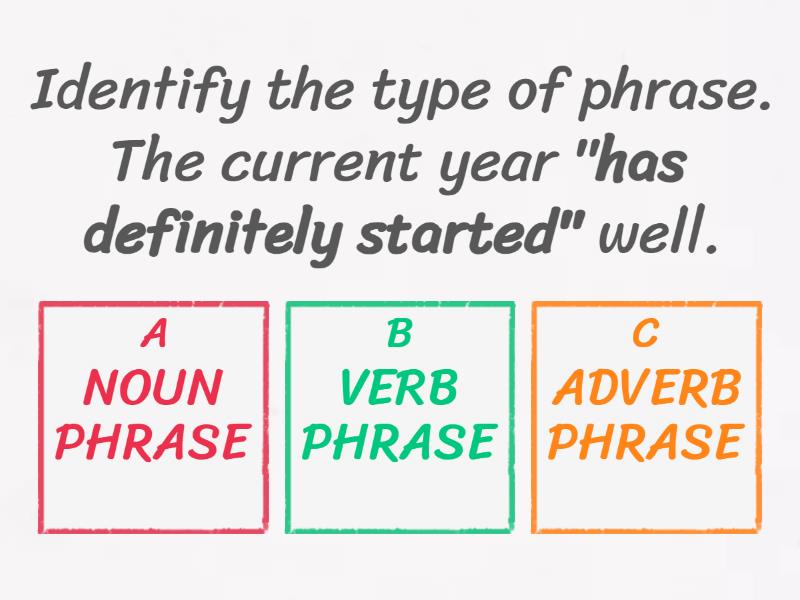 Identify the type of phrase. The current year "has definitely started" well.

A
NOUN PHRASE

B
VERB PHRASE

C
ADVERB PHRASE